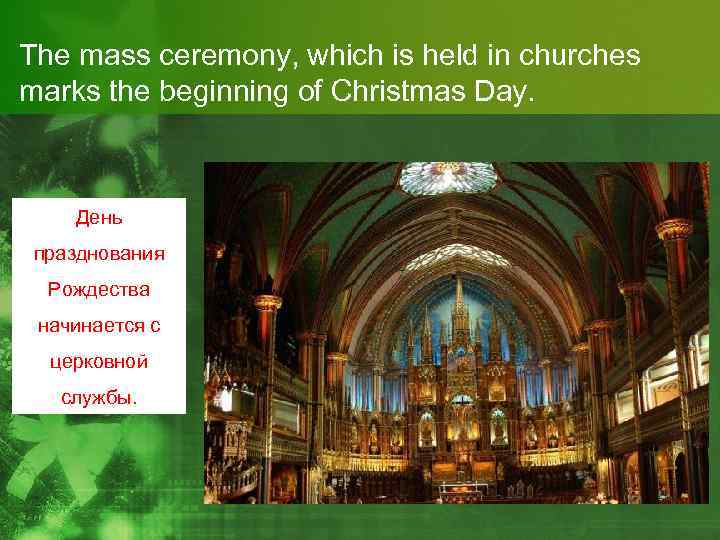 The mass ceremony, which is held in churches marks the beginning of Christmas Day.

День празднования Рождества начинается с церковной службы.